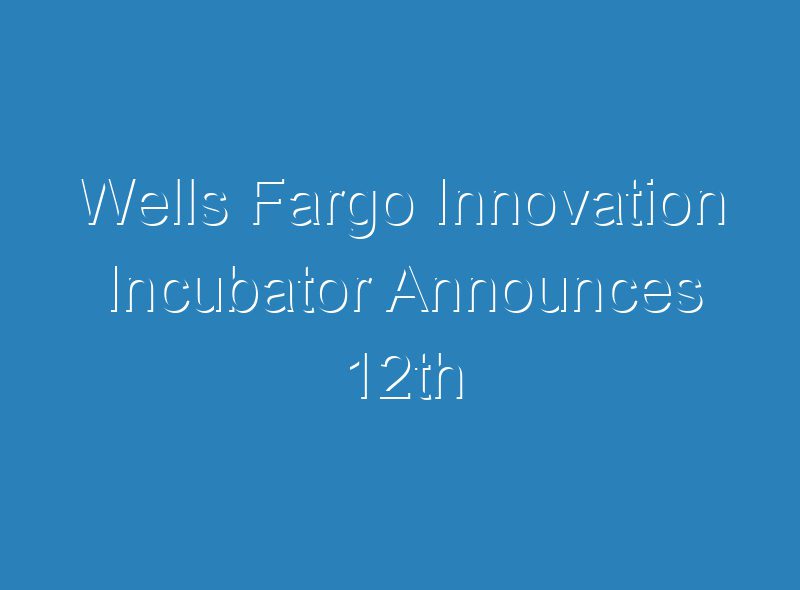 Wells Fargo Innovation Incubator Announces 12th